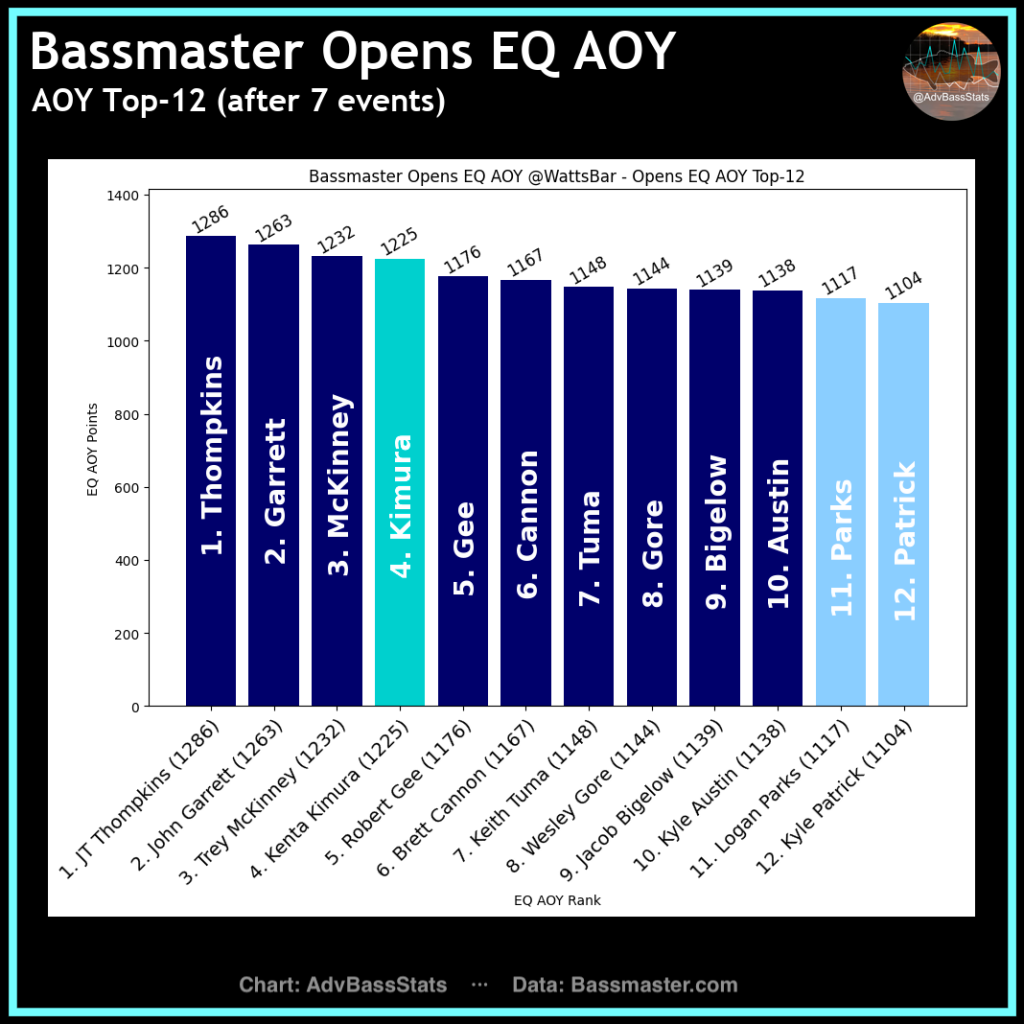 Bassmaster Opens EQ AOY
AOY Top-12 (after 7 events)

@AdvBassStats

Bassmaster Opens EQ AOY @WattsBar - Opens EQ AOY Top-12

EQ AOY Points

1400
1200
1000
800
600
400
200
0

1286
1263
1232
1225
1176
1167
1148
1144
1139
1138
1117
1104

1. Thompkins
2. Garrett
3. McKinney
4. Kimura
5. Gee
6. Cannon
7. Tuma
8. Gore
9. Bigelow
10. Austin
11. Parks
12. Patrick

1. JT Thompkins (1286)
2. John Garrett (1263)
3. Trey McKinney (1232)
4. Kenta Kimura (1225)
5. Robert Gee (1176)
6. Brett Cannon (1167)
7. Keith Tuma (1148)
8. Wesley Gore (1144)
9. Jacob Bigelow (1139)
10. Kyle Austin (1138)
11. Logan Parks (1117)
12. Kyle Patrick (1104)

EQ AOY Rank

Chart: AdvBassStats ··· Data: Bassmaster.com